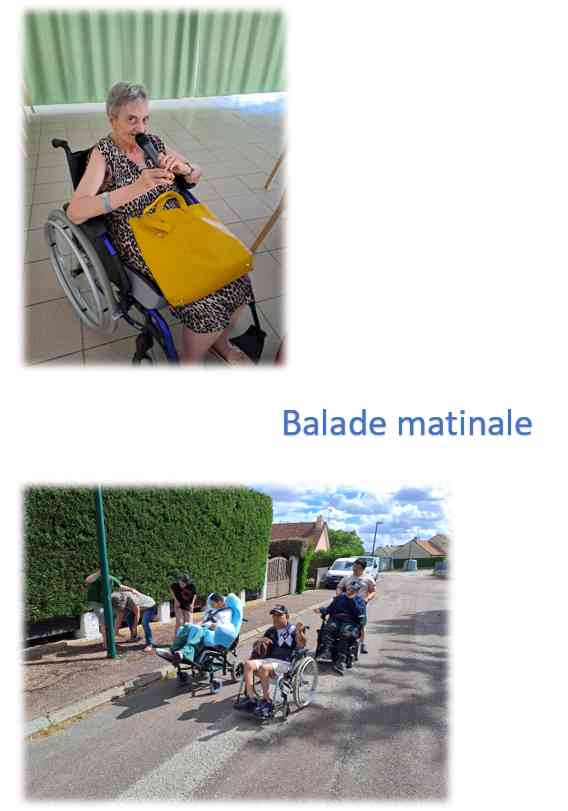 Balade matinale